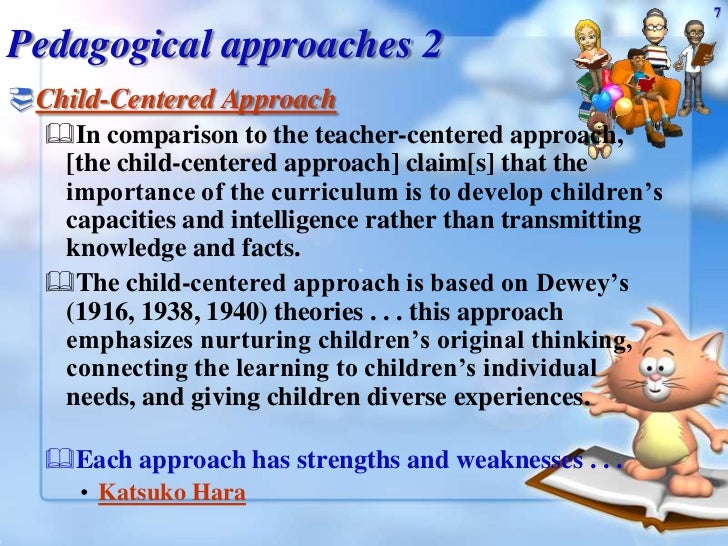 7

Pedagogical approaches 2

Child-Centered Approach

In comparison to the teacher-centered approach, [the child-centered approach] claim[s] that the importance of the curriculum is to develop children's capacities and intelligence rather than transmitting knowledge and facts.

The child-centered approach is based on Dewey's (1916, 1938, 1940) theories . . . this approach emphasizes nurturing children's original thinking, connecting the learning to children's individual needs, and giving children diverse experiences.

Each approach has strengths and weaknesses . . .

• Katsuko Hara